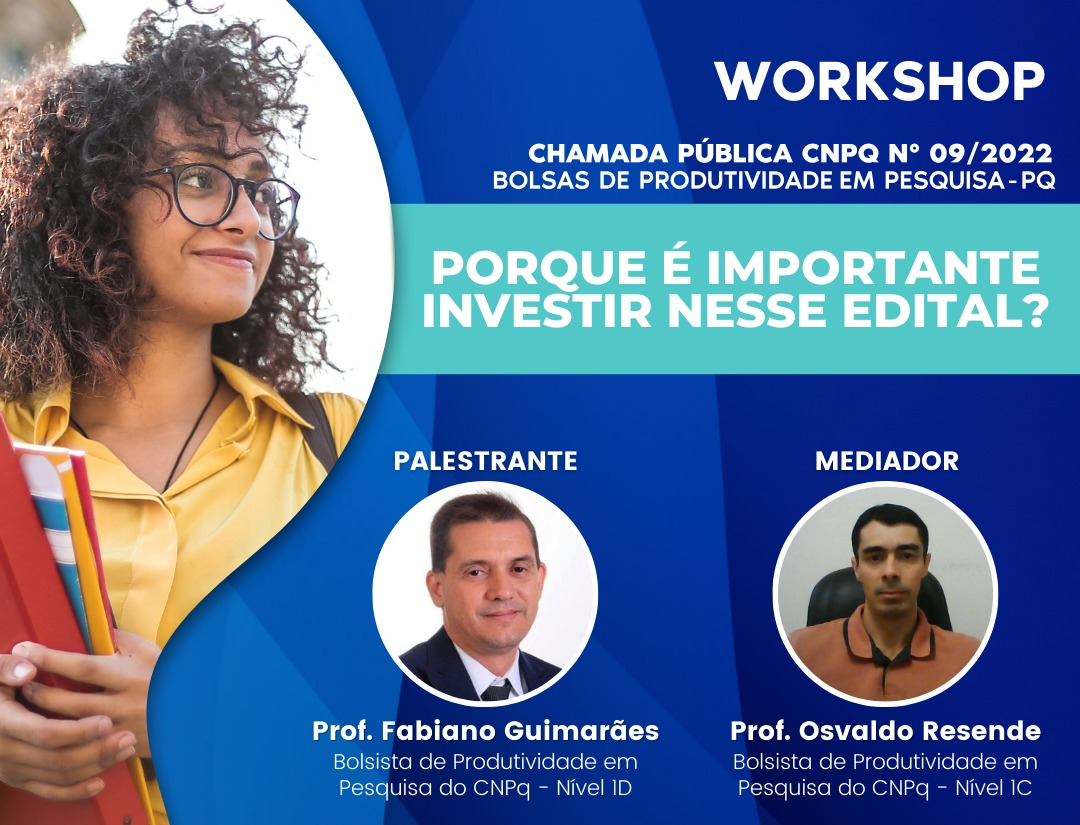 WORKSHOP

CHAMADA PÚBLICA CNPQ N° 09/2022
BOLSAS DE PRODUTIVIDADE EM PESQUISA-PQ

PORQUE É IMPORTANTE INVESTIR NESSE EDITAL?

PALESTRANTE

Prof. Fabiano Guimarães
Bolsista de Produtividade em Pesquisa do CNPq - Nível 1D

MEDIADOR

Prof. Osvaldo Resende
Bolsista de Produtividade em Pesquisa do CNPq - Nível 1C